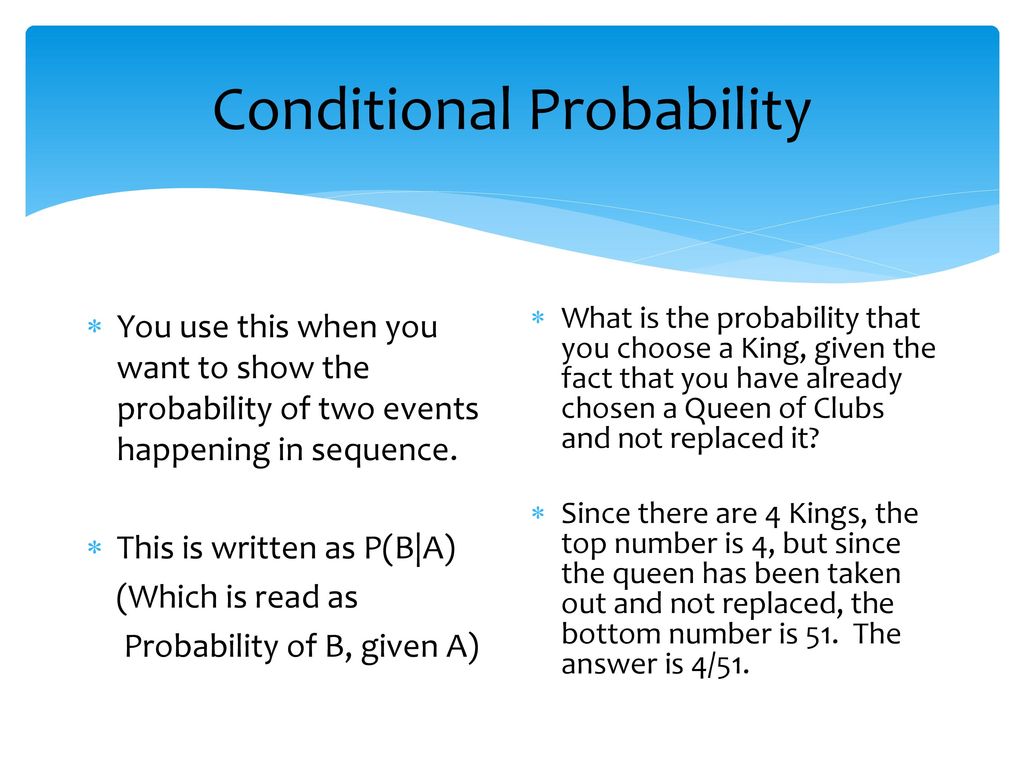 Conditional Probability

∗ You use this when you want to show the probability of two events happening in sequence.

∗ This is written as P(B|A)

(Which is read as

Probability of B, given A)

∗ What is the probability that you choose a King, given the fact that you have already chosen a Queen of Clubs and not replaced it?

∗ Since there are 4 Kings, the top number is 4, but since the queen has been taken out and not replaced, the bottom number is 51. The answer is 4/51.